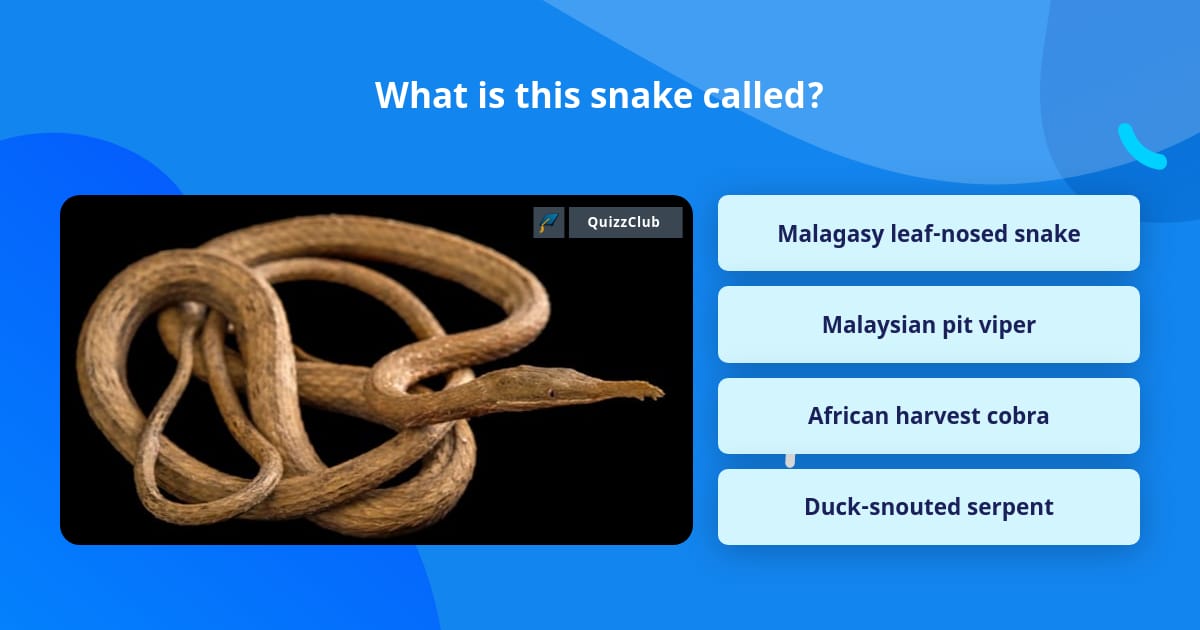 What is this snake called?

QuizzClub

Malagasy leaf-nosed snake

Malaysian pit viper

African harvest cobra

Duck-snouted serpent